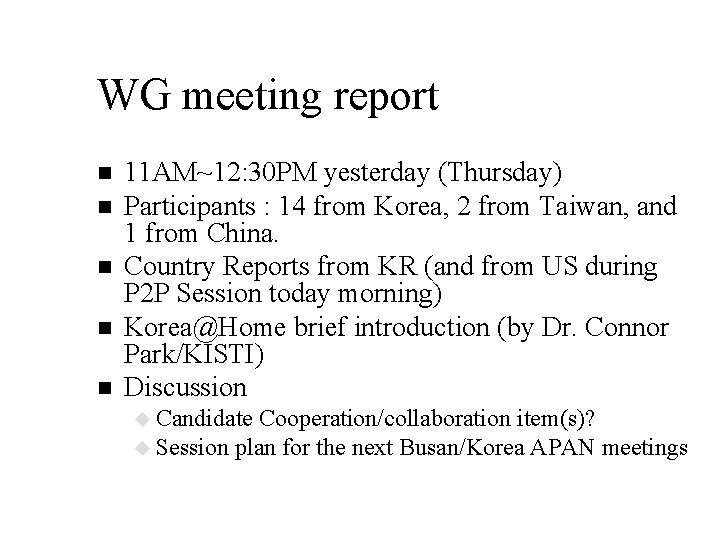 WG meeting report

- 11AM~12:30PM yesterday (Thursday)
- Participants : 14 from Korea, 2 from Taiwan, and 1 from China.
- Country Reports from KR (and from US during P2P Session today morning)
- Korea@Home brief introduction (by Dr. Connor Park/KISTI)
- Discussion
  - Candidate Cooperation/collaboration item(s)?
  - Session plan for the next Busan/Korea APAN meetings